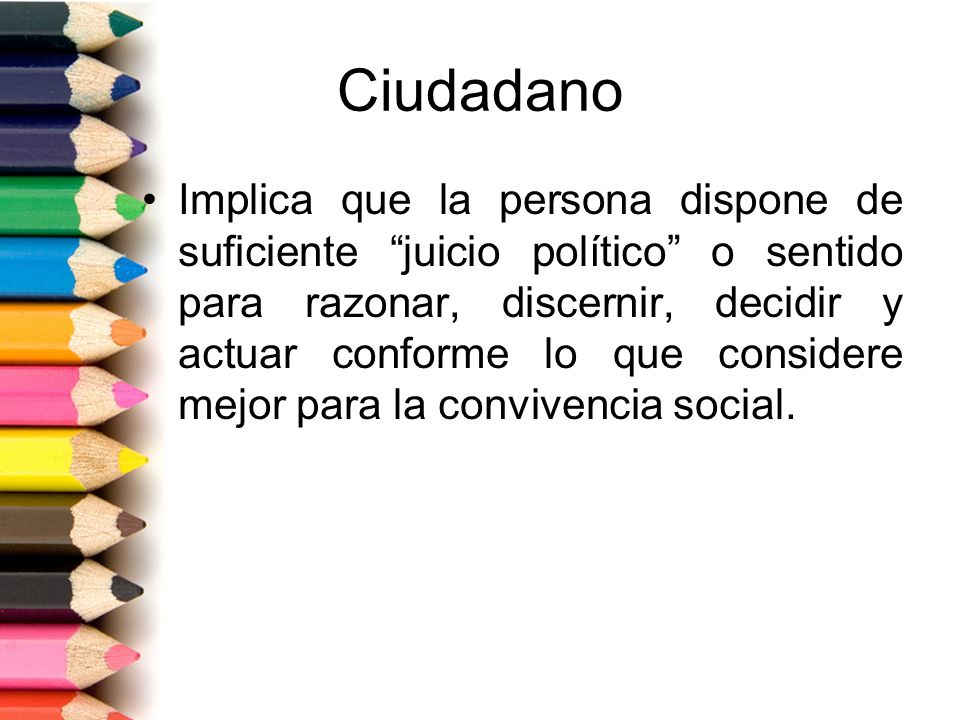 Ciudadano

• Implica que la persona dispone de suficiente “juicio político” o sentido para razonar, discernir, decidir y actuar conforme lo que considere mejor para la convivencia social.